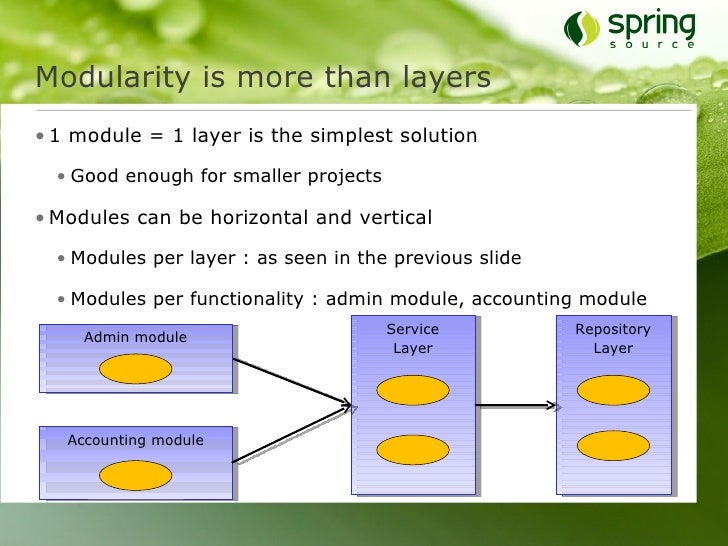 spring
source

Modularity is more than layers

• 1 module = 1 layer is the simplest solution

• Good enough for smaller projects

• Modules can be horizontal and vertical

• Modules per layer : as seen in the previous slide

• Modules per functionality : admin module, accounting module

Admin module

Accounting module

Service Layer

Repository Layer